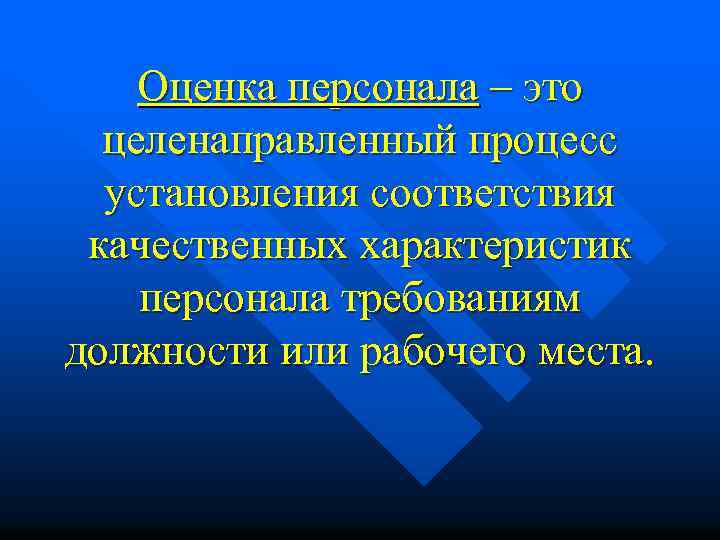 Оценка персонала – это целенаправленный процесс установления соответствия качественных характеристик персонала требованиям должности или рабочего места.